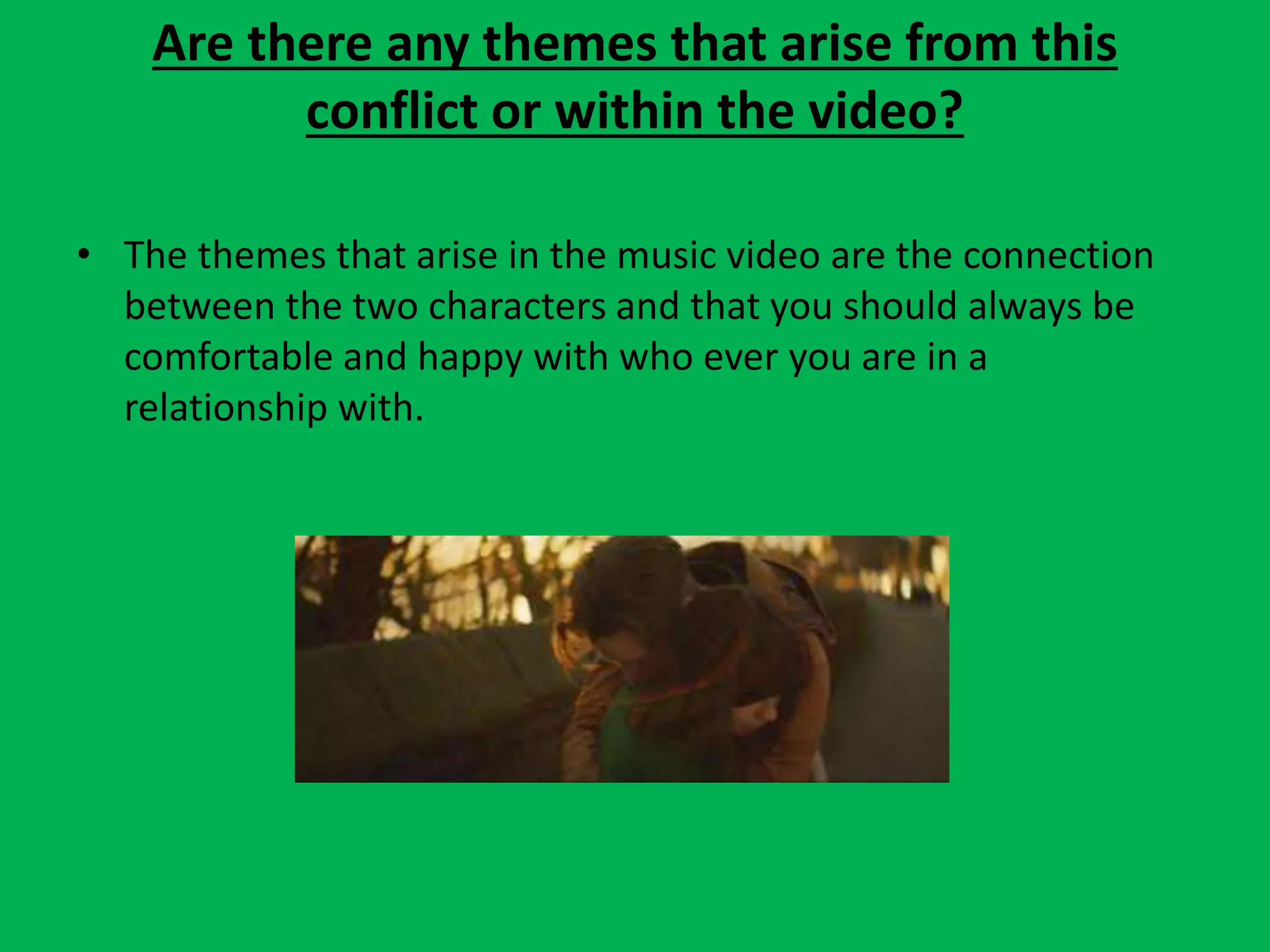 Are there any themes that arise from this conflict or within the video?

• The themes that arise in the music video are the connection between the two characters and that you should always be comfortable and happy with who ever you are in a relationship with.